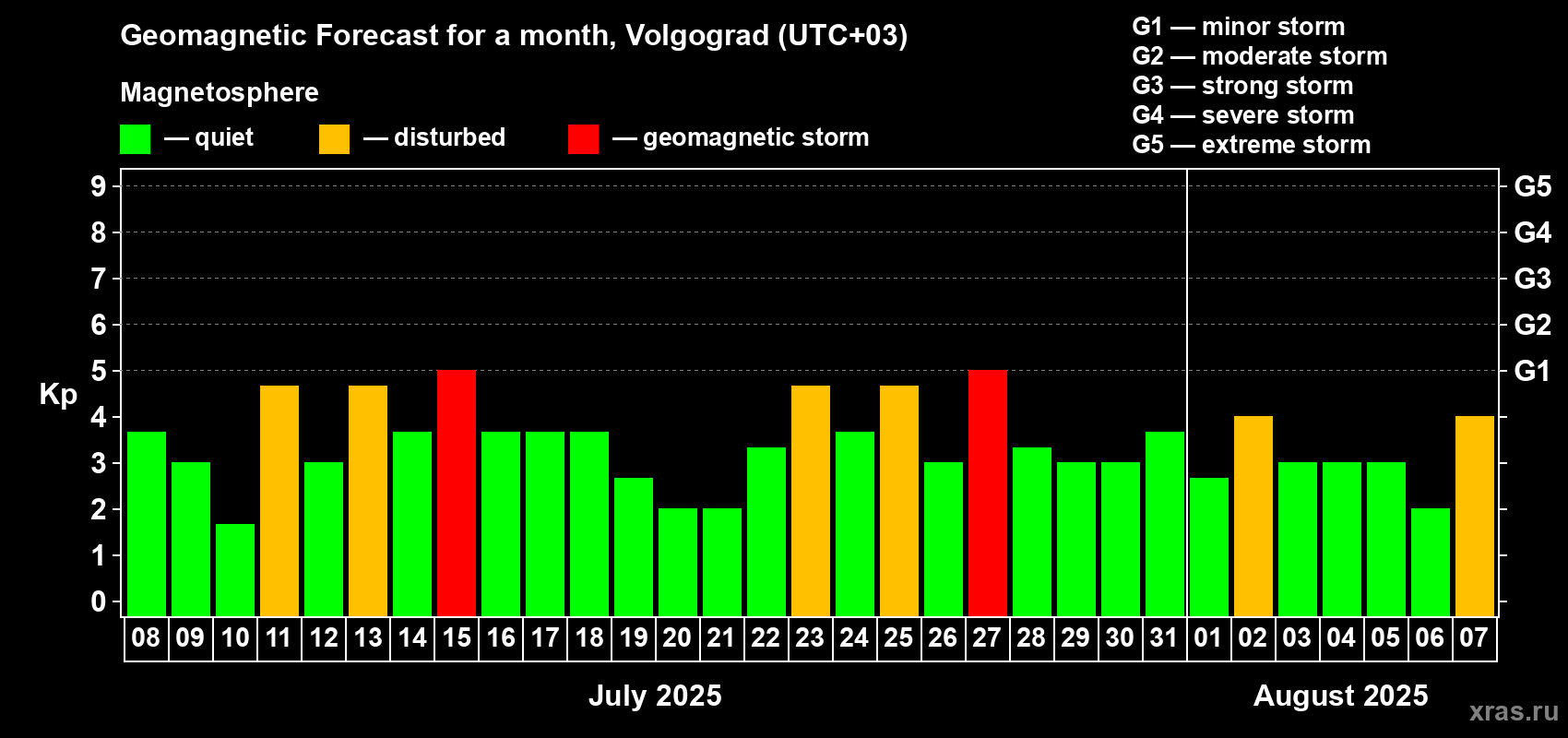 Geomagnetic Forecast for a month, Volgograd (UTC+03)

Magnetosphere

— quiet — disturbed — geomagnetic storm

G1 — minor storm
G2 — moderate storm
G3 — strong storm
G4 — severe storm
G5 — extreme storm

Kp

9
8
7
6
5
4
3
2
1
0

G5
G4
G3
G2
G1

08 09 10 11 12 13 14 15 16 17 18 19 20 21 22 23 24 25 26 27 28 29 30 31 01 02 03 04 05 06 07

July 2025

August 2025

xras.ru